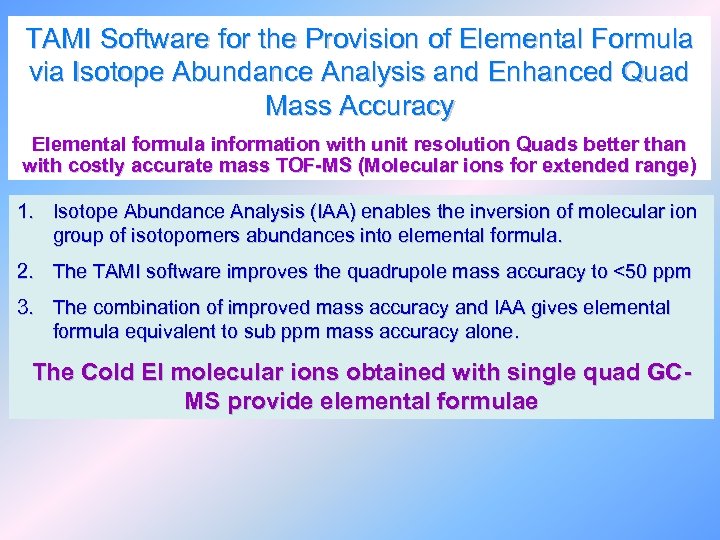 TAMI Software for the Provision of Elemental Formula via Isotope Abundance Analysis and Enhanced Quad Mass Accuracy

Elemental formula information with unit resolution Quads better than with costly accurate mass TOF-MS (Molecular ions for extended range)

1. Isotope Abundance Analysis (IAA) enables the inversion of molecular ion group of isotopomers abundances into elemental formula.

2. The TAMI software improves the quadrupole mass accuracy to <50 ppm

3. The combination of improved mass accuracy and IAA gives elemental formula equivalent to sub ppm mass accuracy alone.

The Cold EI molecular ions obtained with single quad GC-MS provide elemental formulae